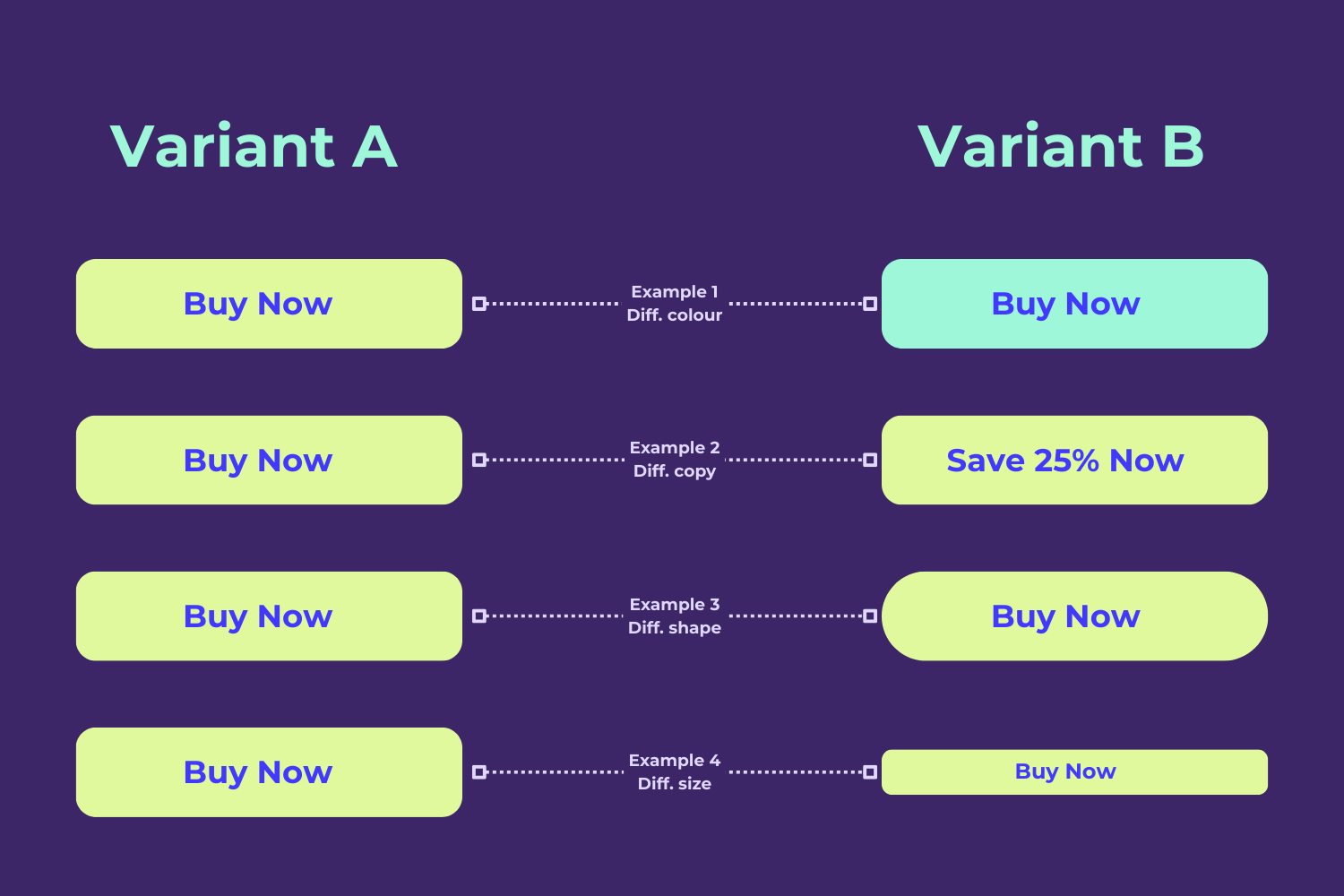 Variant A

Variant B

Buy Now

Example 1
Diff. colour

Buy Now

Buy Now

Example 2
Diff. copy

Save 25% Now

Buy Now

Example 3
Diff. shape

Buy Now

Buy Now

Example 4
Diff. size

Buy Now